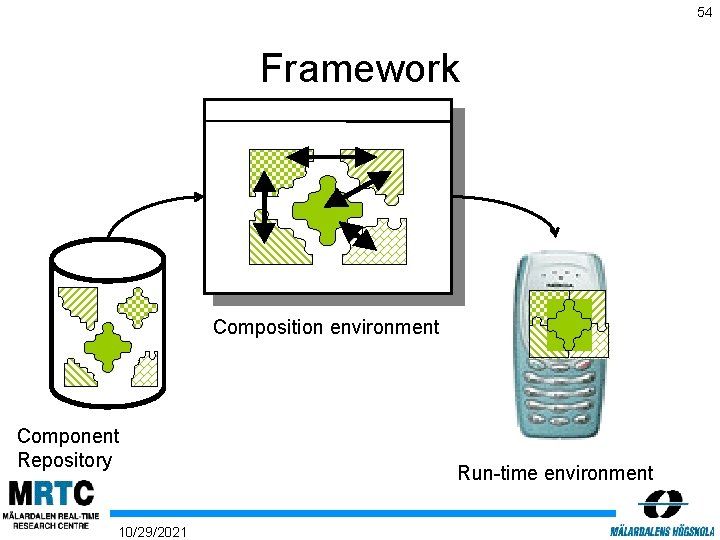 54

Framework

Composition environment

Component Repository

Run-time environment

MRTC
MÄLARDALEN REAL-TIME RESEARCH CENTRE

10/29/2021

MÄLARDALENS HÖGSKOLA